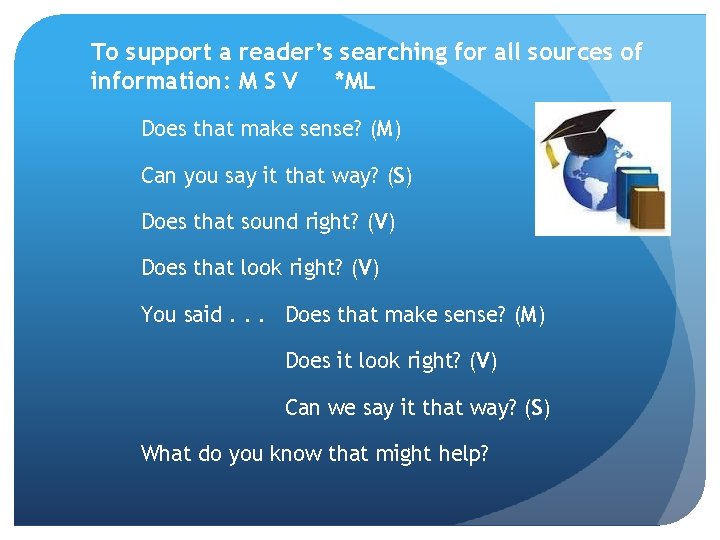 To support a reader's searching for all sources of information: M S V *ML

Does that make sense? (M)

Can you say it that way? (S)

Does that sound right? (V)

Does that look right? (V)

You said . . . Does that make sense? (M)

Does it look right? (V)

Can we say it that way? (S)

What do you know that might help?